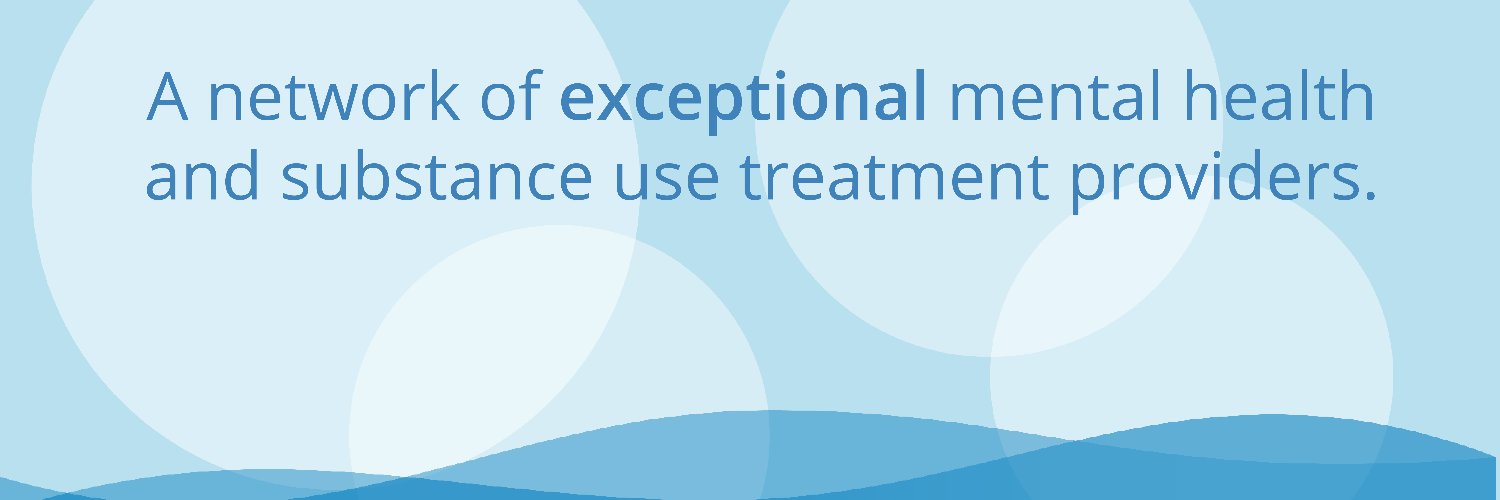 A network of exceptional mental health and substance use treatment providers.